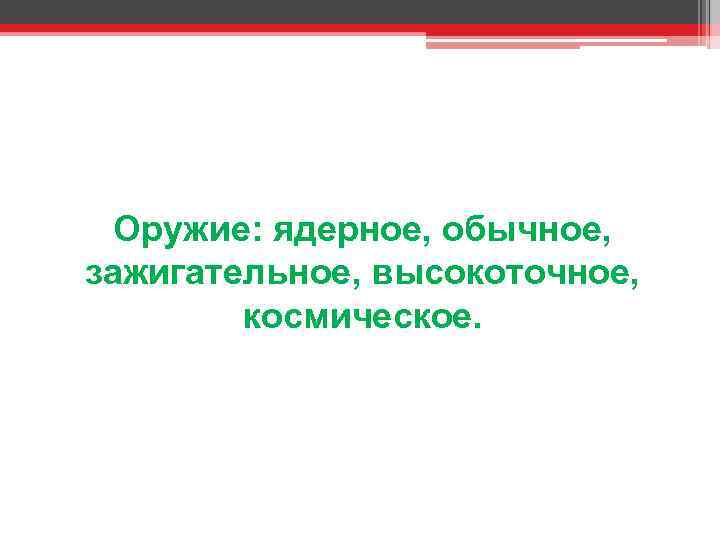 Оружие: ядерное, обычное, зажигательное, высокоточное, космическое.